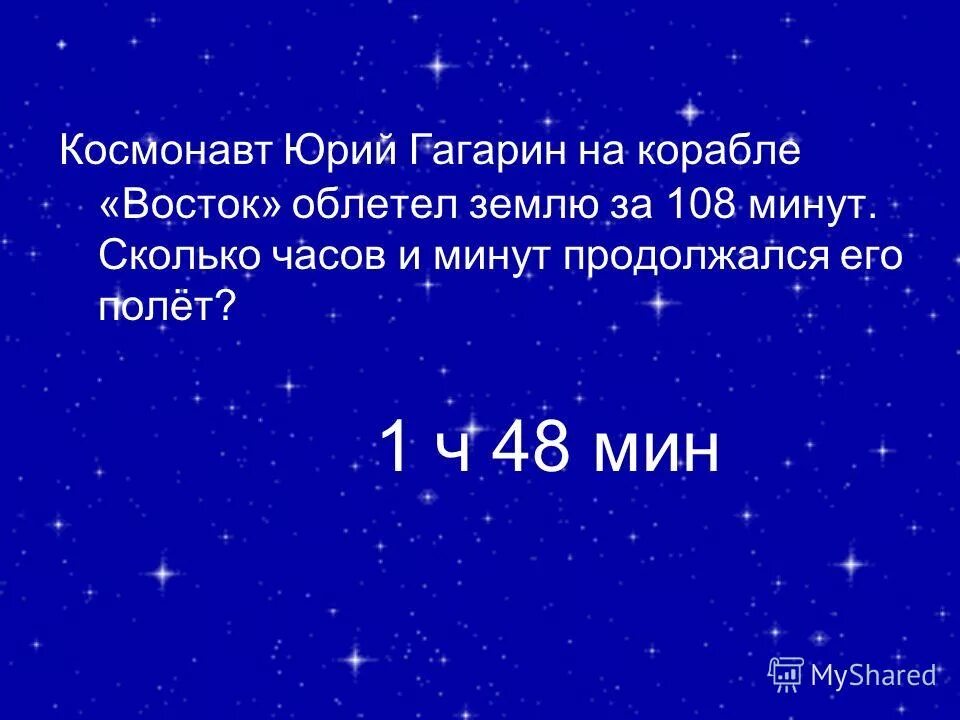 Космонавт Юрий Гагарин на корабле «Восток» облетел землю за 108 минут. Сколько часов и минут продолжался его полёт?

1 ч 48 мин

MyShared